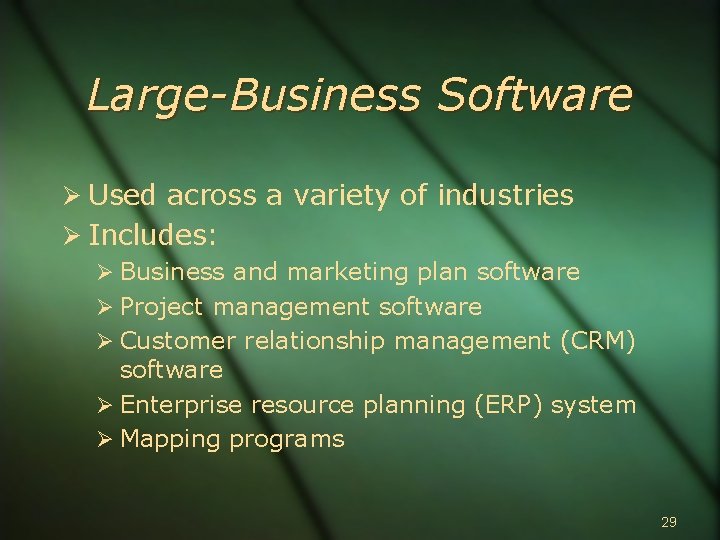 Large-Business Software

➢ Used across a variety of industries
➢ Includes:
➢ Business and marketing plan software
➢ Project management software
➢ Customer relationship management (CRM) software
➢ Enterprise resource planning (ERP) system
➢ Mapping programs

29